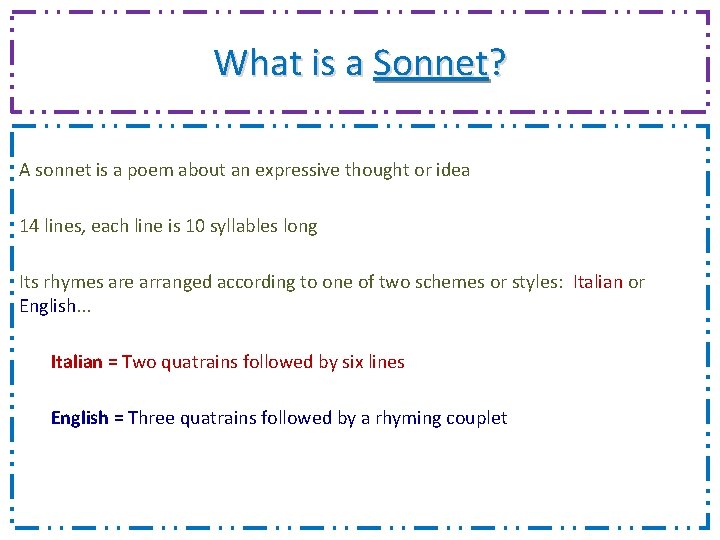 What is a Sonnet?

A sonnet is a poem about an expressive thought or idea

14 lines, each line is 10 syllables long

Its rhymes are arranged according to one of two schemes or styles: Italian or English...

Italian = Two quatrains followed by six lines

English = Three quatrains followed by a rhyming couplet